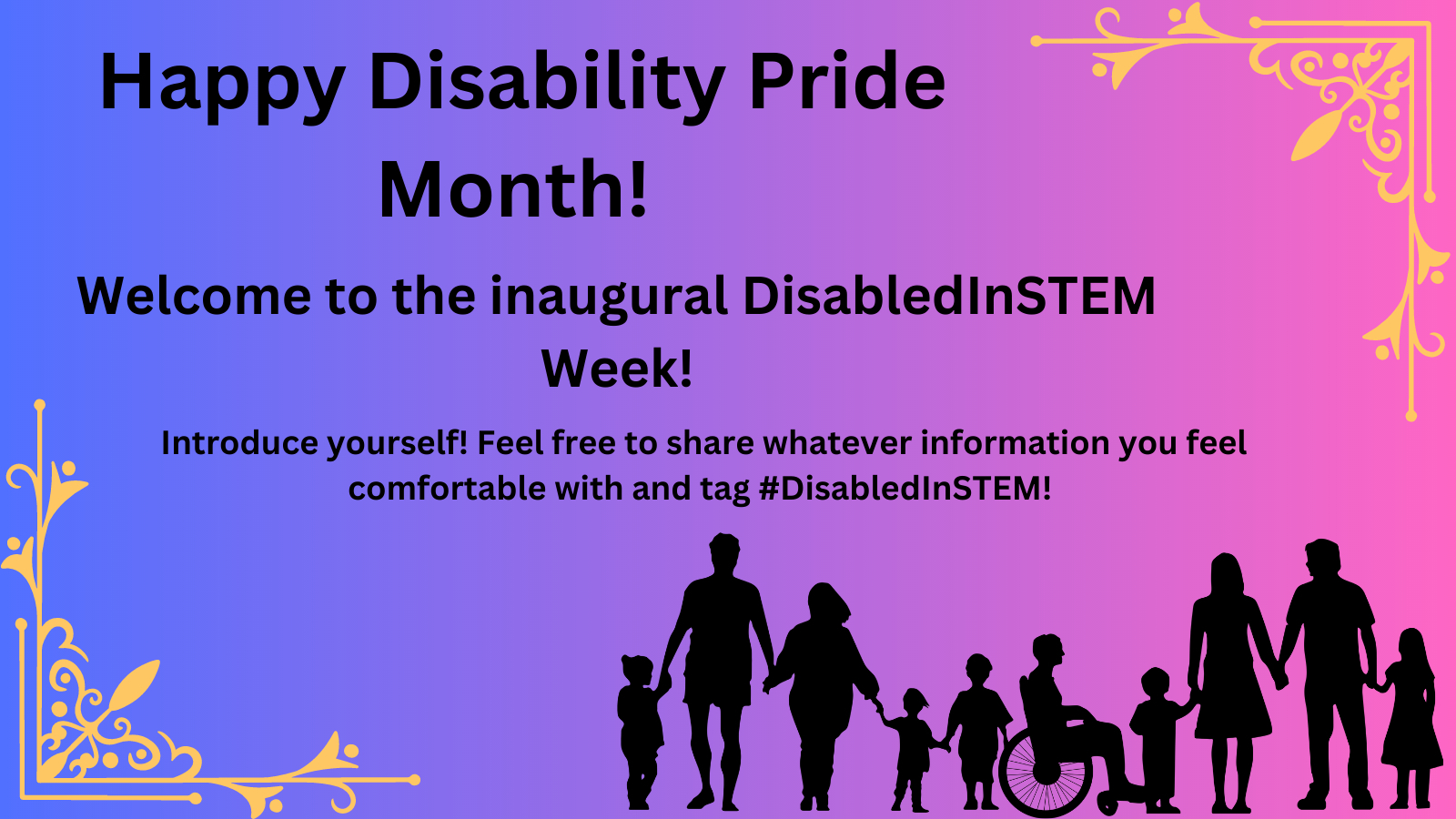 Happy Disability Pride Month!

Welcome to the inaugural DisabledInSTEM Week!

Introduce yourself! Feel free to share whatever information you feel comfortable with and tag #DisabledInSTEM!